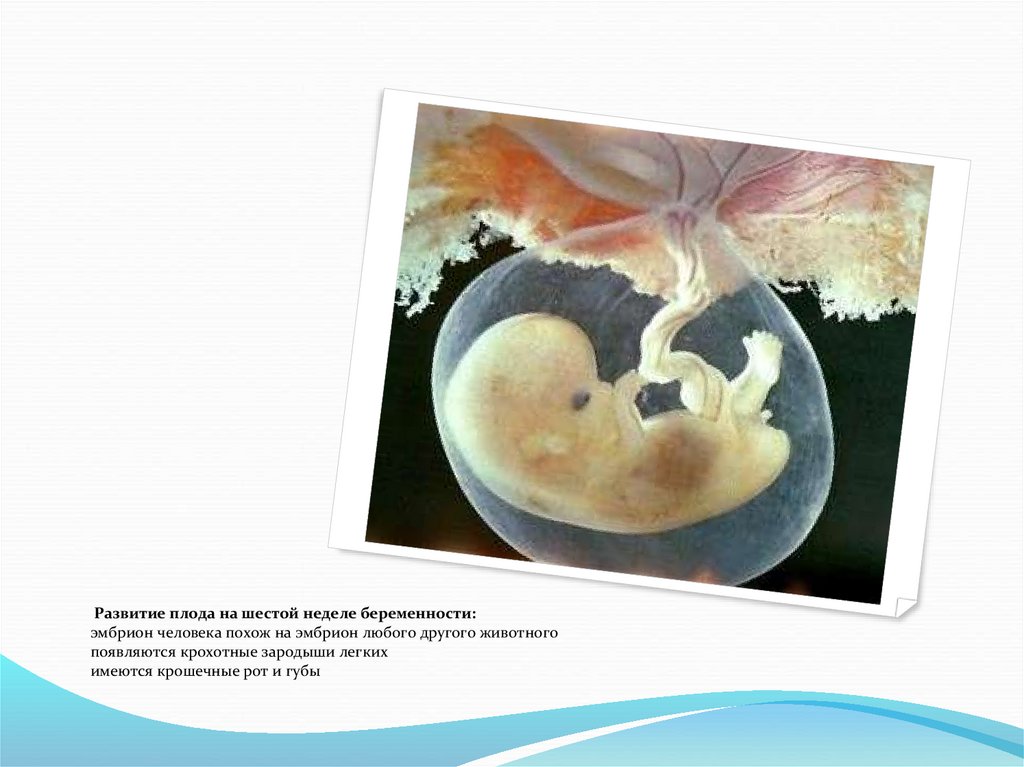 Развитие плода на шестой неделе беременности:
эмбрион человека похож на эмбрион любого другого животного
появляются крохотные зародыши легких
имеются крошечные рот и губы